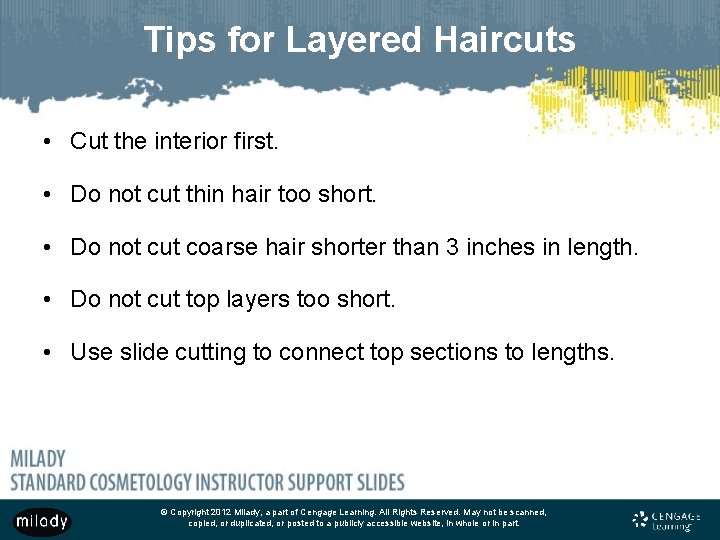 Tips for Layered Haircuts

• Cut the interior first.

• Do not cut thin hair too short.

• Do not cut coarse hair shorter than 3 inches in length.

• Do not cut top layers too short.

• Use slide cutting to connect top sections to lengths.

MILADY
STANDARD COSMETOLOGY INSTRUCTOR SUPPORT SLIDES

milady

© Copyright 2012 Milady, a part of Cengage Learning. All Rights Reserved. May not be scanned, copied, or duplicated, or posted to a publicly accessible website, in whole or in part.

CENGAGE Learning